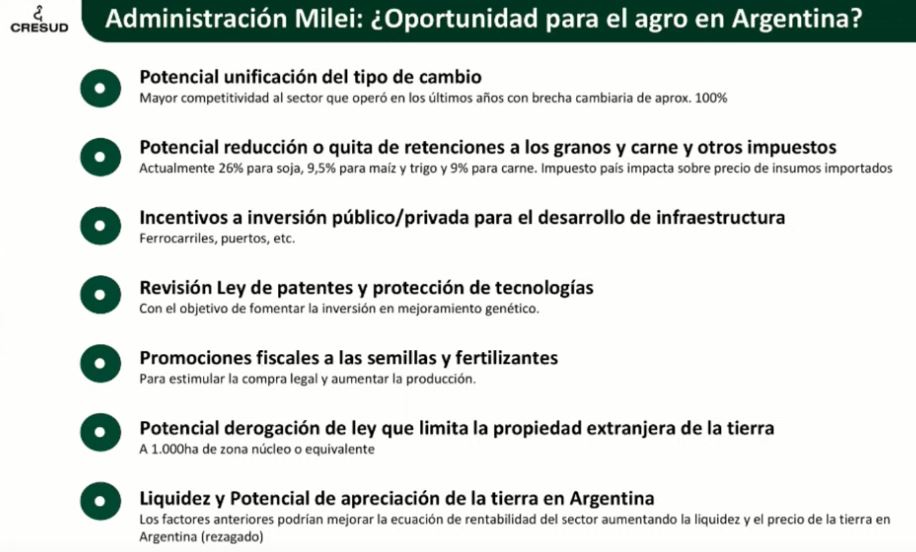 CRESUD

Administración Milei: ¿Oportunidad para el agro en Argentina?

Potencial unificación del tipo de cambio
Mayor competitividad al sector que operó en los últimos años con brecha cambiaria de aprox. 100%

Potencial reducción o quita de retenciones a los granos y carne y otros impuestos
Actualmente 26% para soja, 9,5% para maíz y trigo y 9% para carne. Impuesto país impacta sobre precio de insumos importados

Incentivos a inversión público/privada para el desarrollo de infraestructura
Ferrocarriles, puertos, etc.

Revisión Ley de patentes y protección de tecnologías
Con el objetivo de fomentar la inversión en mejoramiento genético.

Promociones fiscales a las semillas y fertilizantes
Para estimular la compra legal y aumentar la producción.

Potencial derogación de ley que limita la propiedad extranjera de la tierra
A 1.000ha de zona núcleo o equivalente

Liquidez y Potencial de apreciación de la tierra en Argentina
Los factores anteriores podrían mejorar la ecuación de rentabilidad del sector aumentando la liquidez y el precio de la tierra en Argentina (rezagado)